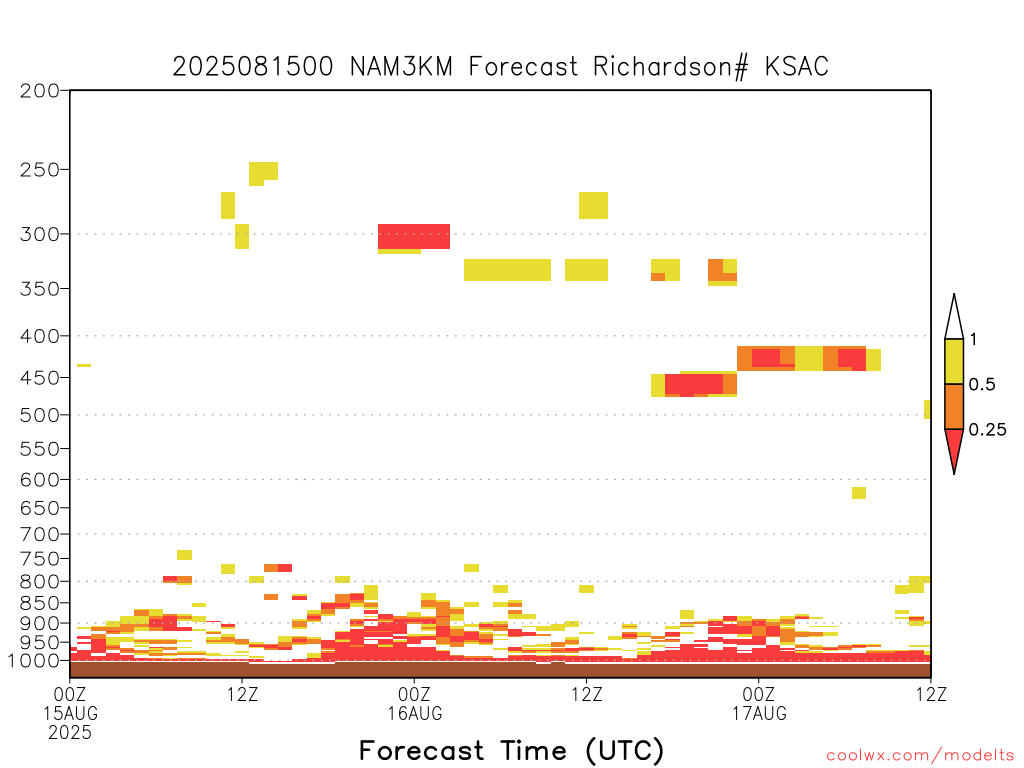 2025081500 NAM3KM Forecast Richardson# KSAC

200
250
300
350
400
450
500
550
600
650
700
750
800
850
900
950
1000

1
0.5
0.25

00Z
15AUG
2025
12Z
00Z
16AUG
12Z
00Z
17AUG
12Z

Forecast Time (UTC)

coolwx.com/modelts